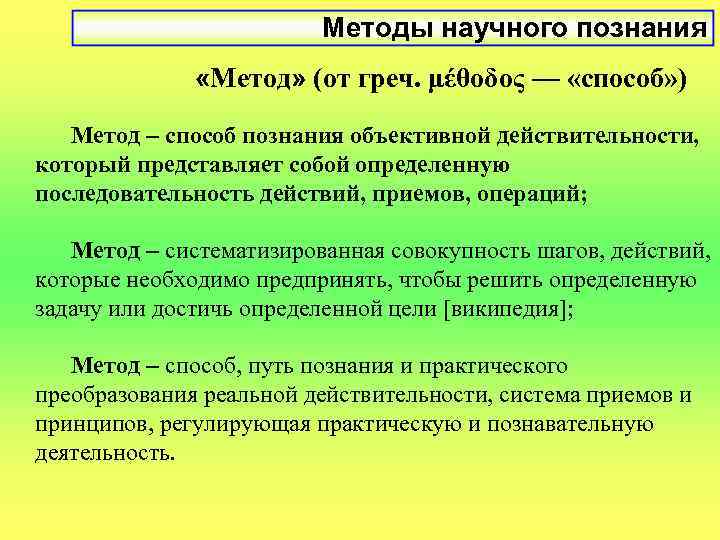 Методы научного познания

«Метод» (от греч. μέθοδος — «способ»)

Метод – способ познания объективной действительности, который представляет собой определенную последовательность действий, приемов, операций;

Метод – систематизированная совокупность шагов, действий, которые необходимо предпринять, чтобы решить определенную задачу или достичь определенной цели [википедия];

Метод – способ, путь познания и практического преобразования реальной действительности, система приемов и принципов, регулирующая практическую и познавательную деятельность.